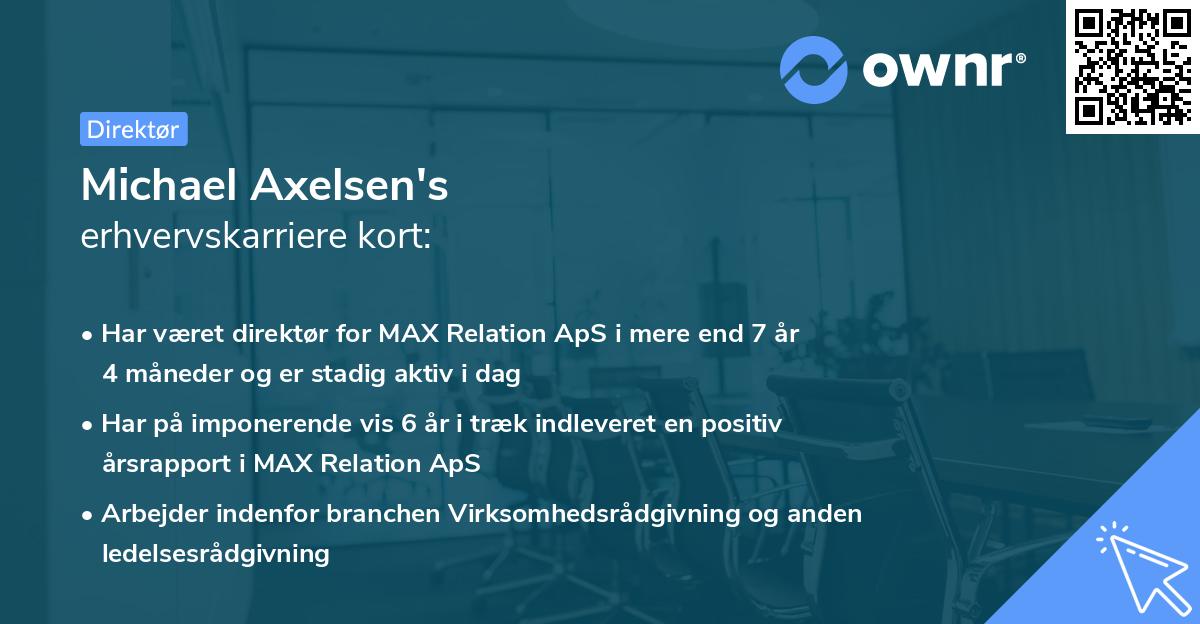 ownr®

Direktør

Michael Axelsen's
erhvervskarriere kort:

• Har været direktør for MAX Relation ApS i mere end 7 år 4 måneder og er stadig aktiv i dag

• Har på imponerende vis 6 år i træk indleveret en positiv årsrapport i MAX Relation ApS

• Arbejder indenfor branchen Virksomhedsrådgivning og anden ledelsesrådgivning